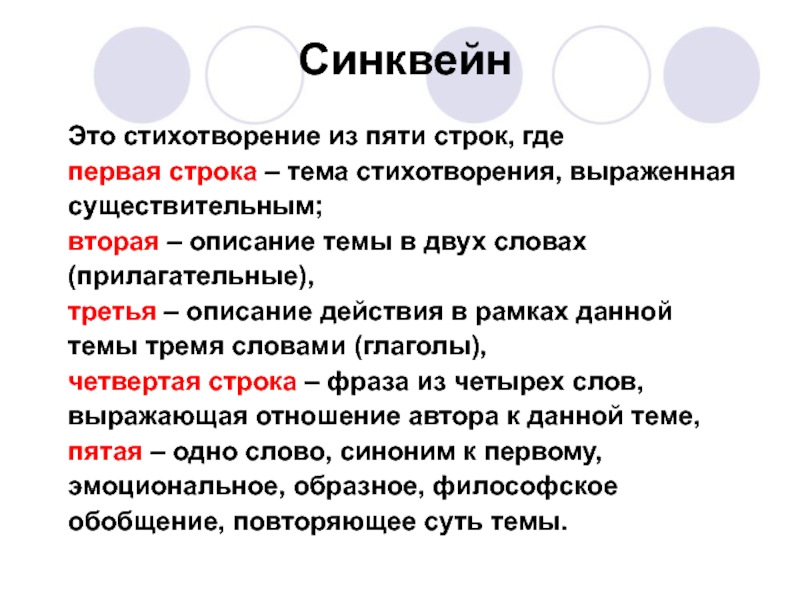 Синквейн

Это стихотворение из пяти строк, где
первая строка – тема стихотворения, выраженная существительным;
вторая – описание темы в двух словах (прилагательные),
третья – описание действия в рамках данной темы тремя словами (глаголы),
четвертая строка – фраза из четырех слов, выражающая отношение автора к данной теме,
пятая – одно слово, синоним к первому, эмоциональное, образное, философское обобщение, повторяющее суть темы.